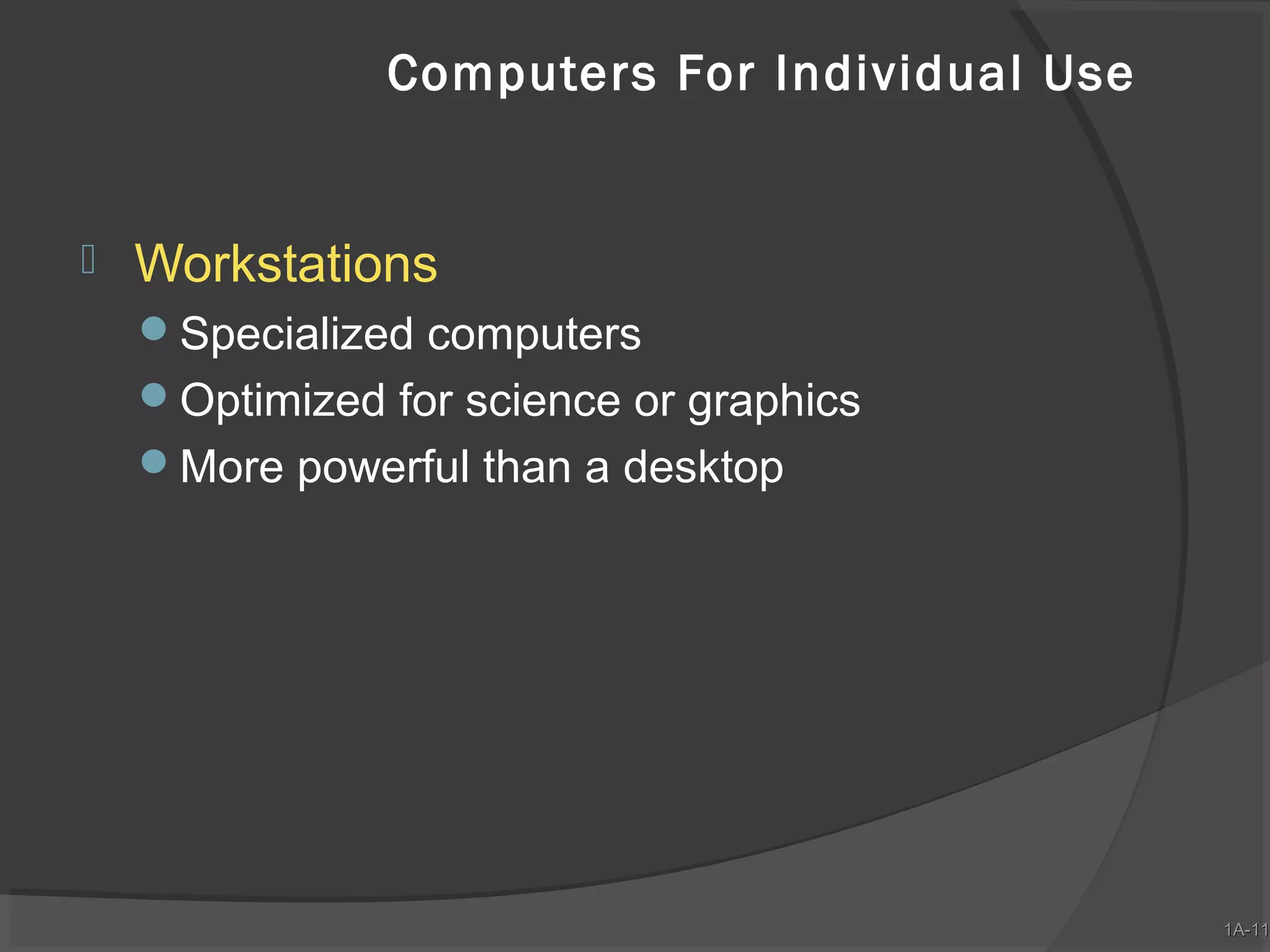 Computers For Individual Use

Workstations
Specialized computers
Optimized for science or graphics
More powerful than a desktop

1A-11